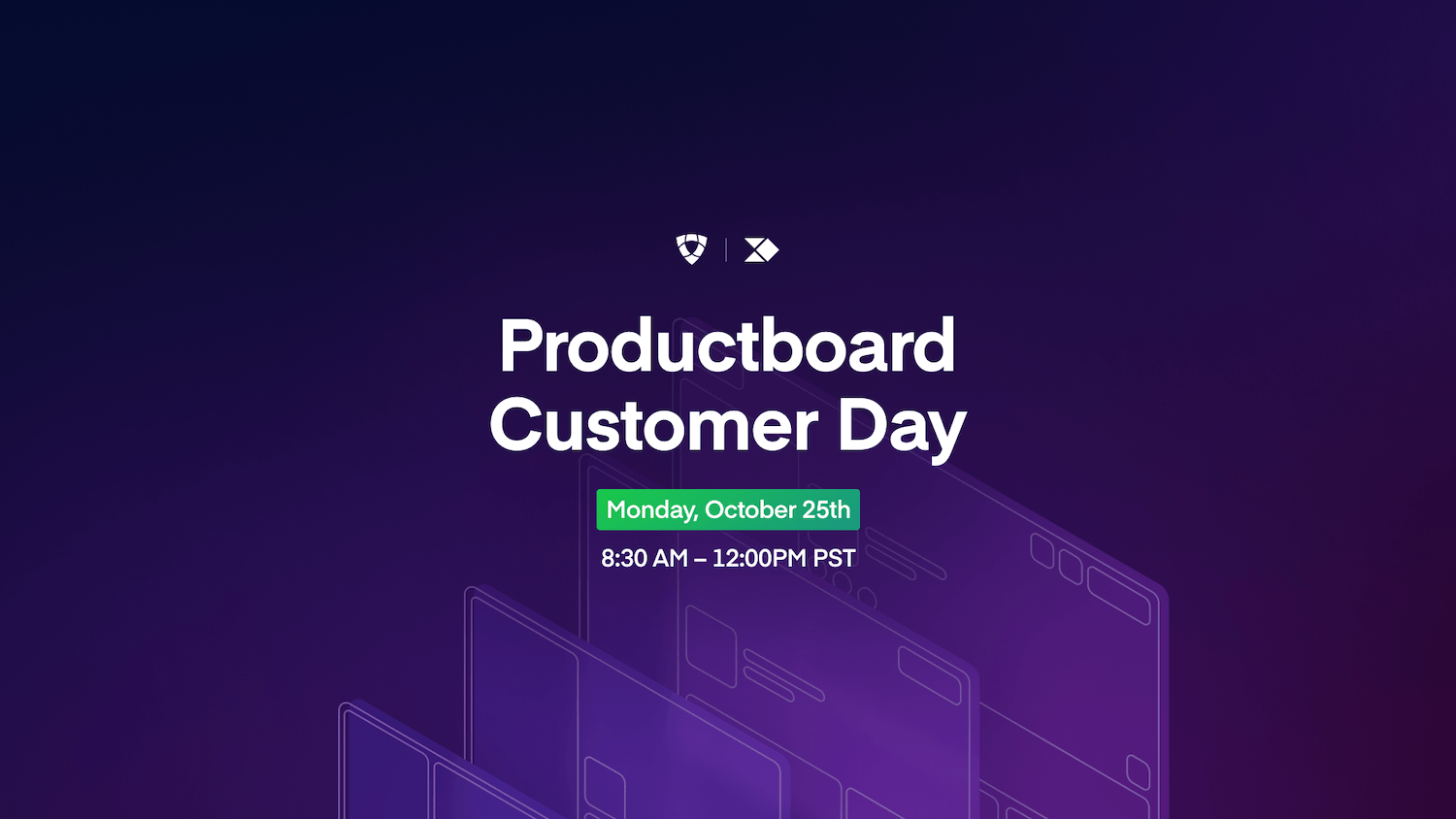 Productboard Customer Day

Monday, October 25th

8:30 AM – 12:00PM PST